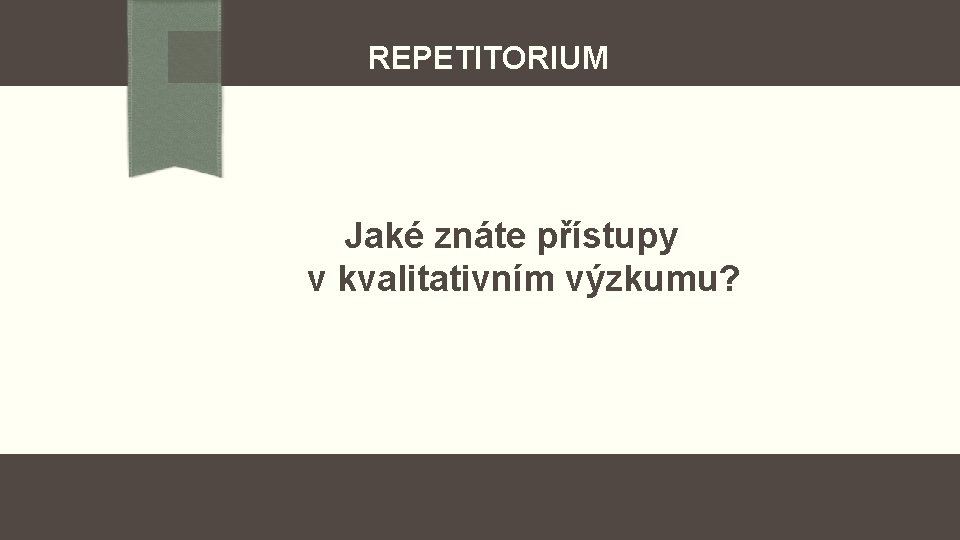 REPETITORIUM

Jaké znáte přístupy v kvalitativním výzkumu?